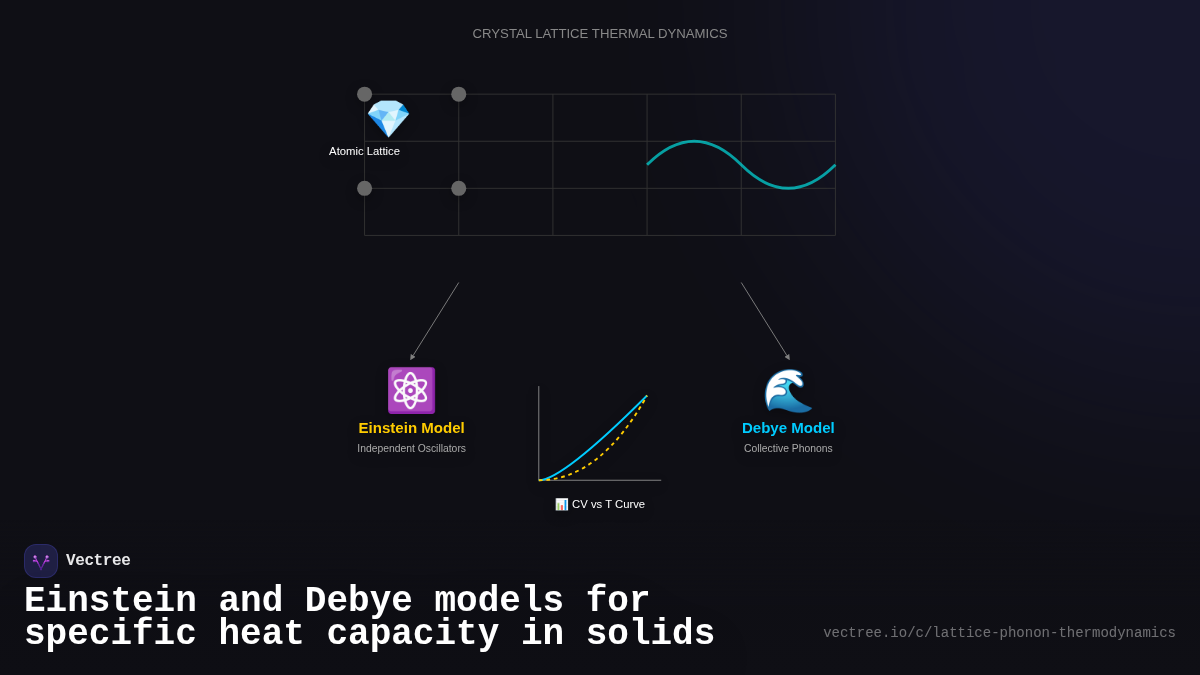 CRYSTAL LATTICE THERMAL DYNAMICS

Atomic Lattice

Einstein Model
Independent Oscillators

CV vs T Curve

Debye Model
Collective Phonons

Vectree

Einstein and Debye models for specific heat capacity in solids

vectree.io/c/lattice-phonon-thermodynamics